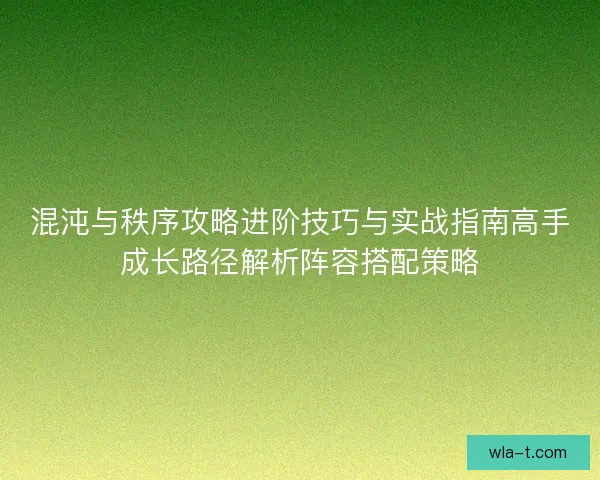 混沌与秩序攻略进阶技巧与实战指南高手成长路径解析阵容搭配策略

wla-t.com